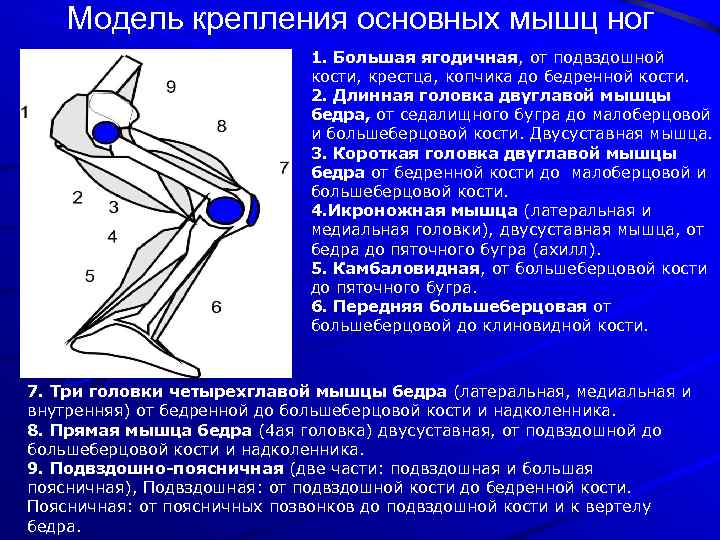 Модель крепления основных мышц ног

1
9
8
7
2
3
4
5
6

1. Большая ягодичная, от подвздошной кости, крестца, копчика до бедренной кости.
2. Длинная головка двуглавой мышцы бедра, от седалищного бугра до малоберцовой и большеберцовой кости. Двусуставная мышца.
3. Короткая головка двуглавой мышцы бедра от бедренной кости до малоберцовой и большеберцовой кости.
4.Икроножная мышца (латеральная и медиальная головки), двусуставная мышца, от бедра до пяточного бугра (ахилл).
5. Камбаловидная, от большеберцовой кости до пяточного бугра.
6. Передняя большеберцовая от большеберцовой до клиновидной кости.

7. Три головки четырехглавой мышцы бедра (латеральная, медиальная и внутренняя) от бедренной до большеберцовой кости и надколенника.
8. Прямая мышца бедра (4ая головка) двусуставная, от подвздошной до большеберцовой кости и надколенника.
9. Подвздошно-поясничная (две части: подвздошная и большая поясничная), Подвздошная: от подвздошной кости до бедренной кости. Поясничная: от поясничных позвонков до подвздошной кости и к вертелу бедра.